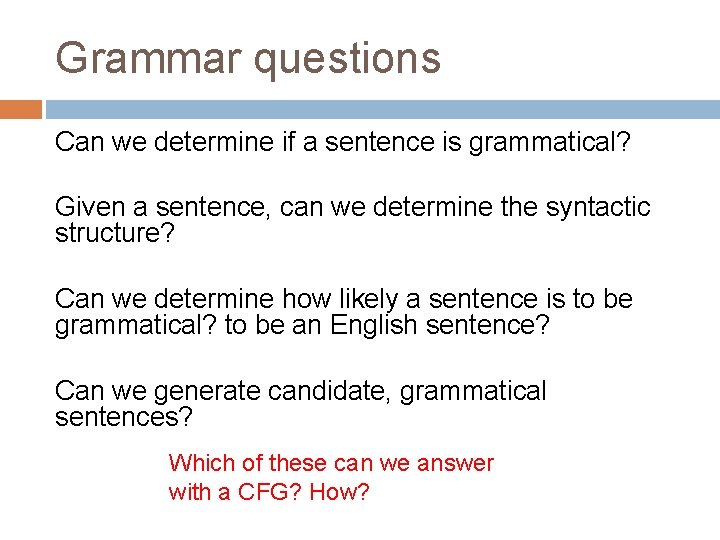 Grammar questions

Can we determine if a sentence is grammatical?

Given a sentence, can we determine the syntactic structure?

Can we determine how likely a sentence is to be grammatical? to be an English sentence?

Can we generate candidate, grammatical sentences?

Which of these can we answer with a CFG? How?